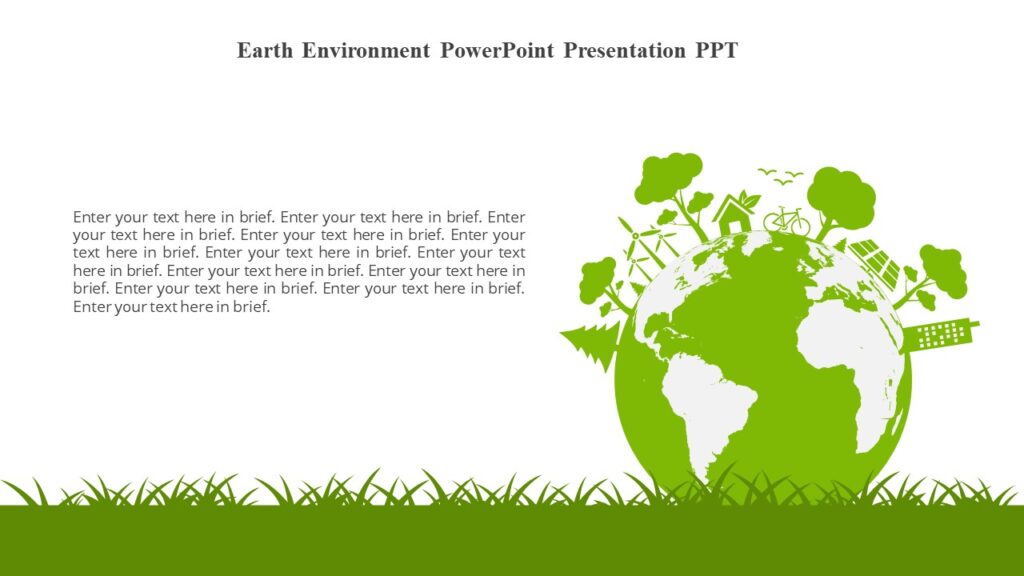 Earth Environment PowerPoint Presentation PPT

Enter your text here in brief. Enter your text here in brief. Enter your text here in brief. Enter your text here in brief. Enter your text here in brief. Enter your text here in brief. Enter your text here in brief. Enter your text here in brief. Enter your text here in brief. Enter your text here in brief. Enter your text here in brief. Enter your text here in brief.